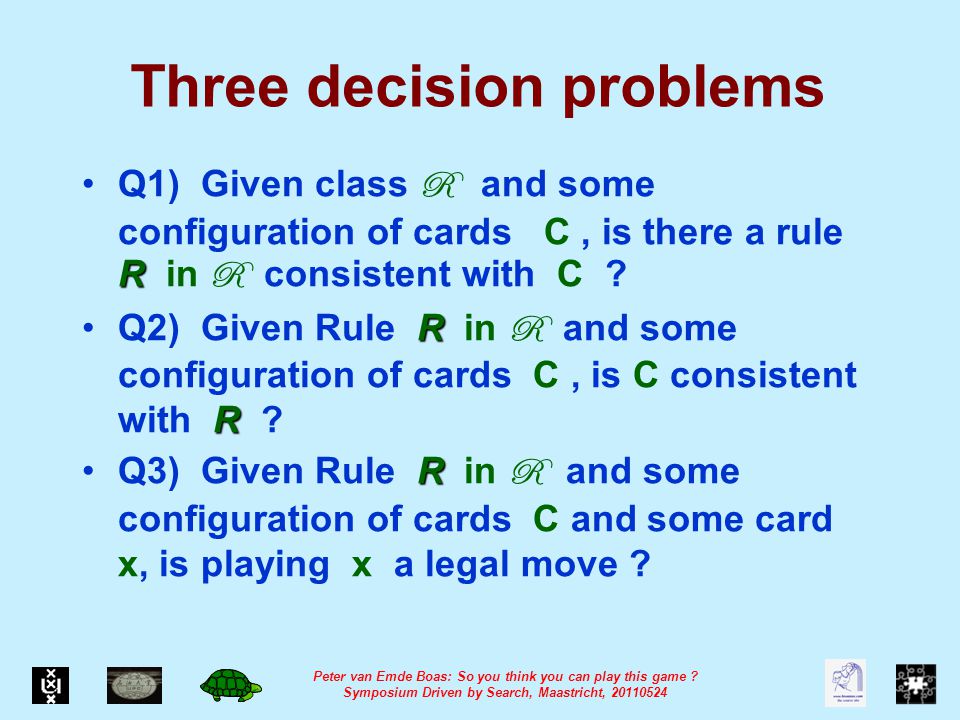 Three decision problems

• Q1) Given class $\mathscr{R}$ and some configuration of cards C , is there a rule R in $\mathscr{R}$ consistent with C ?

• Q2) Given Rule R in $\mathscr{R}$ and some configuration of cards C , is C consistent with R ?

• Q3) Given Rule R in $\mathscr{R}$ and some configuration of cards C and some card x, is playing x a legal move ?

Peter van Emde Boas: So you think you can play this game ? Symposium Driven by Search, Maastricht, 20110524